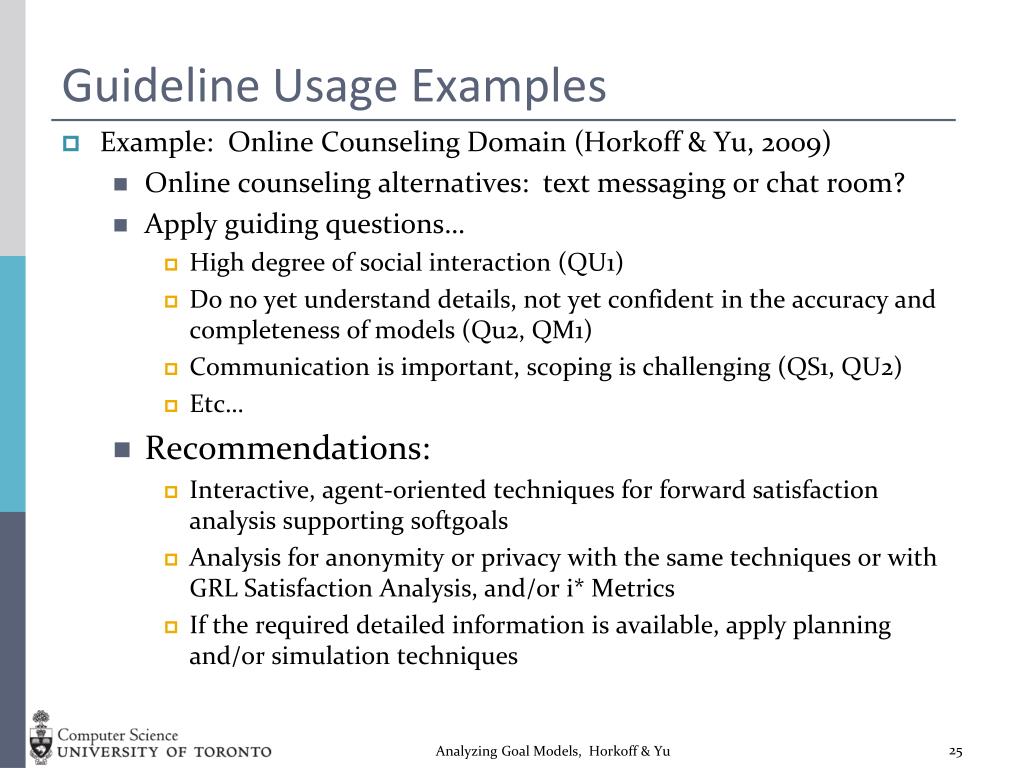 Guideline Usage Examples

Example: Online Counseling Domain (Horkoff & Yu, 2009)

Online counseling alternatives: text messaging or chat room?

Apply guiding questions…

High degree of social interaction (QU1)

Do no yet understand details, not yet confident in the accuracy and completeness of models (Qu2, QM1)

Communication is important, scoping is challenging (QS1, QU2)

Etc…

Recommendations:

Interactive, agent-oriented techniques for forward satisfaction analysis supporting softgoals

Analysis for anonymity or privacy with the same techniques or with GRL Satisfaction Analysis, and/or i* Metrics

If the required detailed information is available, apply planning and/or simulation techniques

Computer Science
UNIVERSITY OF TORONTO

Analyzing Goal Models, Horkoff & Yu

25